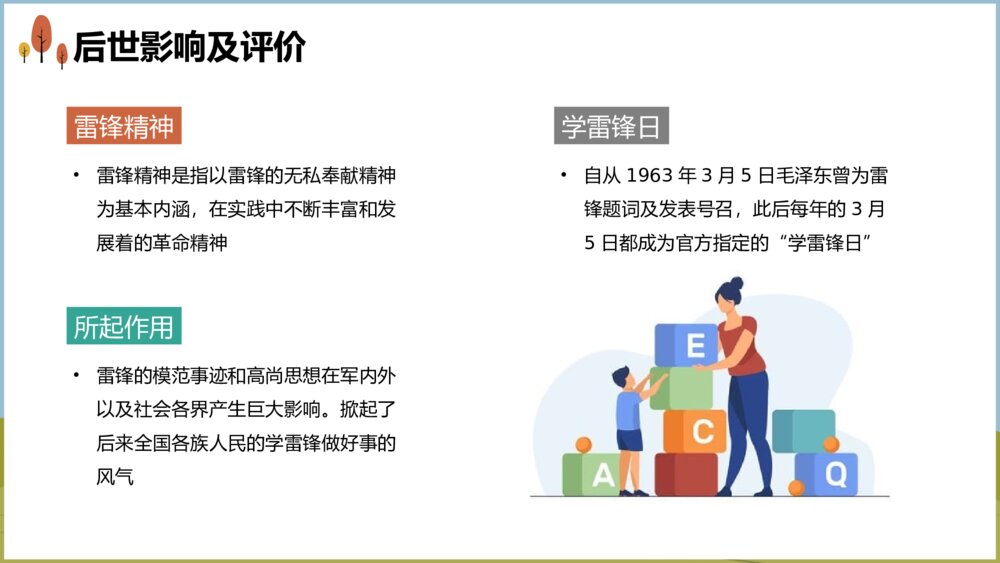 后世影响及评价

雷锋精神

• 雷锋精神是指以雷锋的无私奉献精神为基本内涵，在实践中不断丰富和发展着的革命精神

所起作用

• 雷锋的模范事迹和高尚思想在军内外以及社会各界产生巨大影响。掀起了后来全国各族人民的学雷锋做好事的风气

学雷锋日

• 自从 1963 年 3 月 5 日毛泽东曾为雷锋题词及发表号召，此后每年的 3 月 5 日都成为官方指定的“学雷锋日”

E
C
A
Q